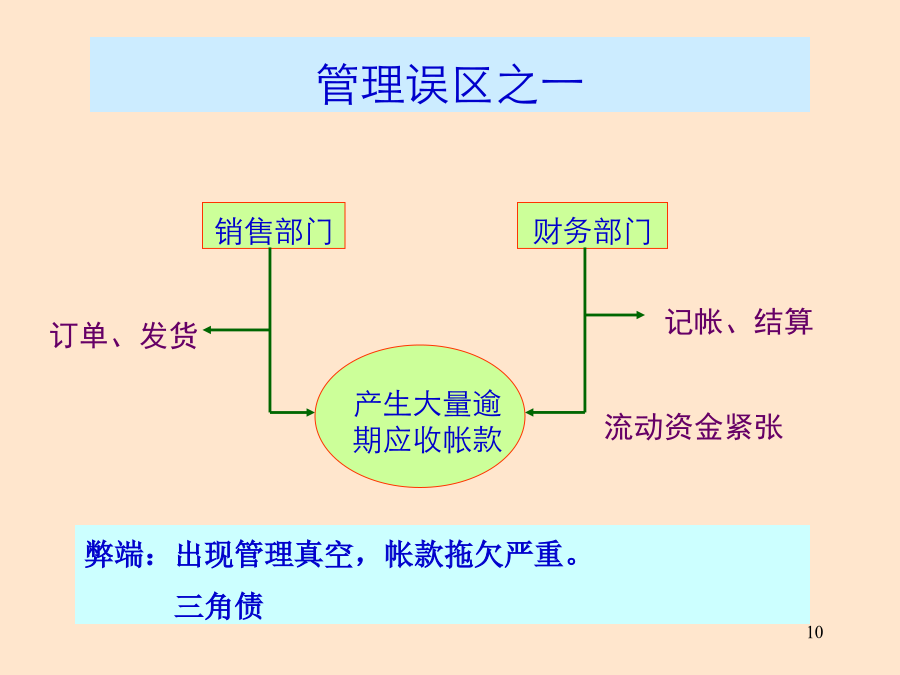 管理误区之一

销售部门

财务部门

订单、发货

记帐、结算

产生大量逾期应收帐款

流动资金紧张

弊端：出现管理真空，帐款拖欠严重。
三角债

10